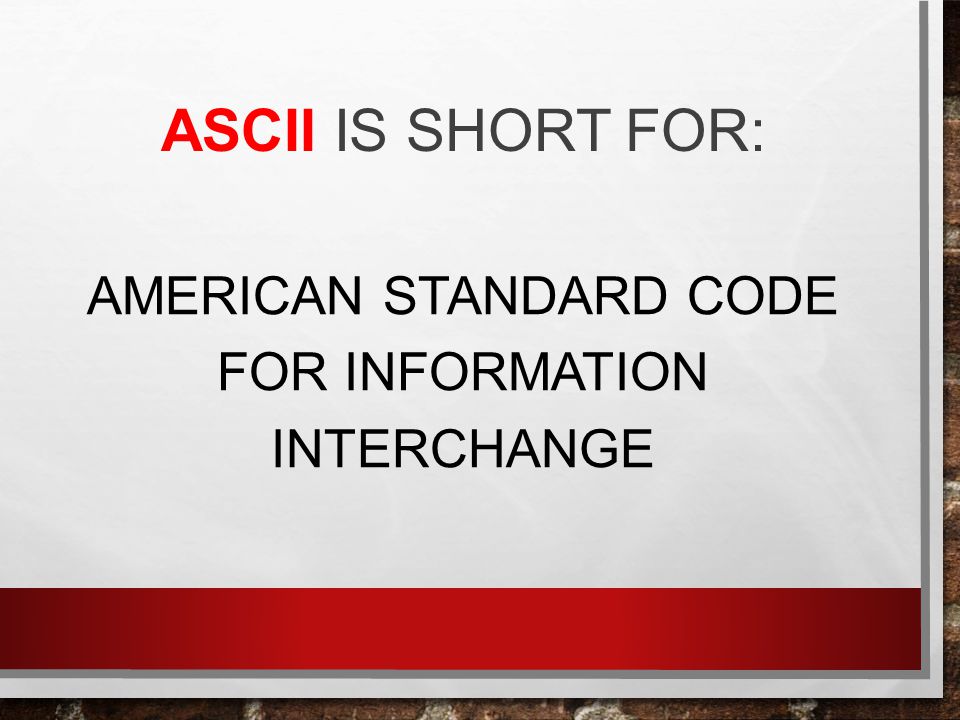 ASCII IS SHORT FOR:

AMERICAN STANDARD CODE FOR INFORMATION INTERCHANGE